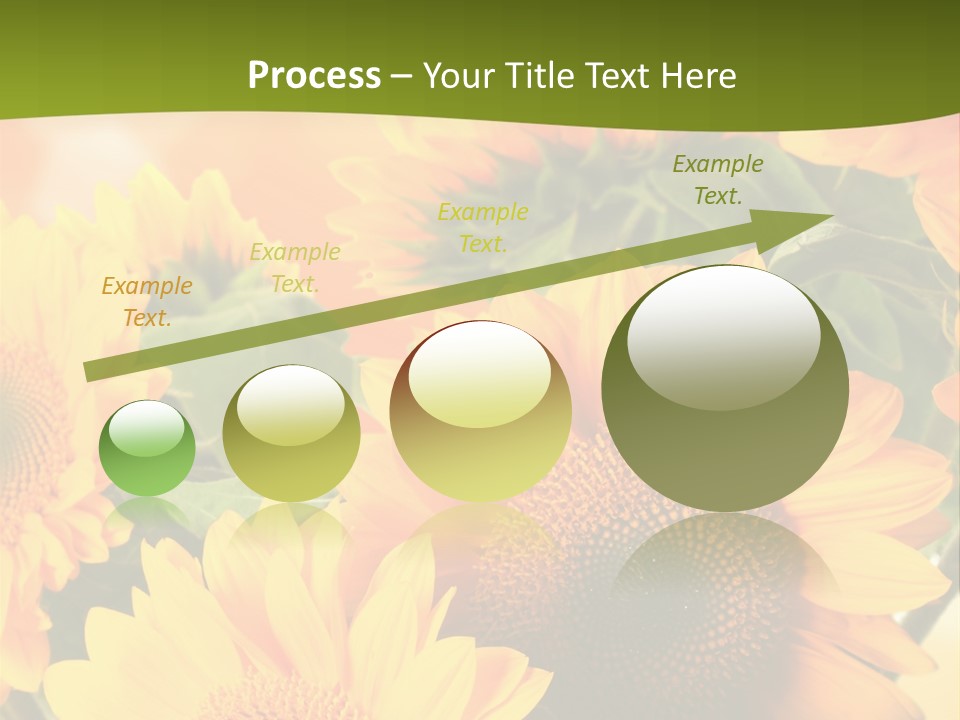 Process – Your Title Text Here

Example Text.

Example Text.

Example Text.

Example Text.